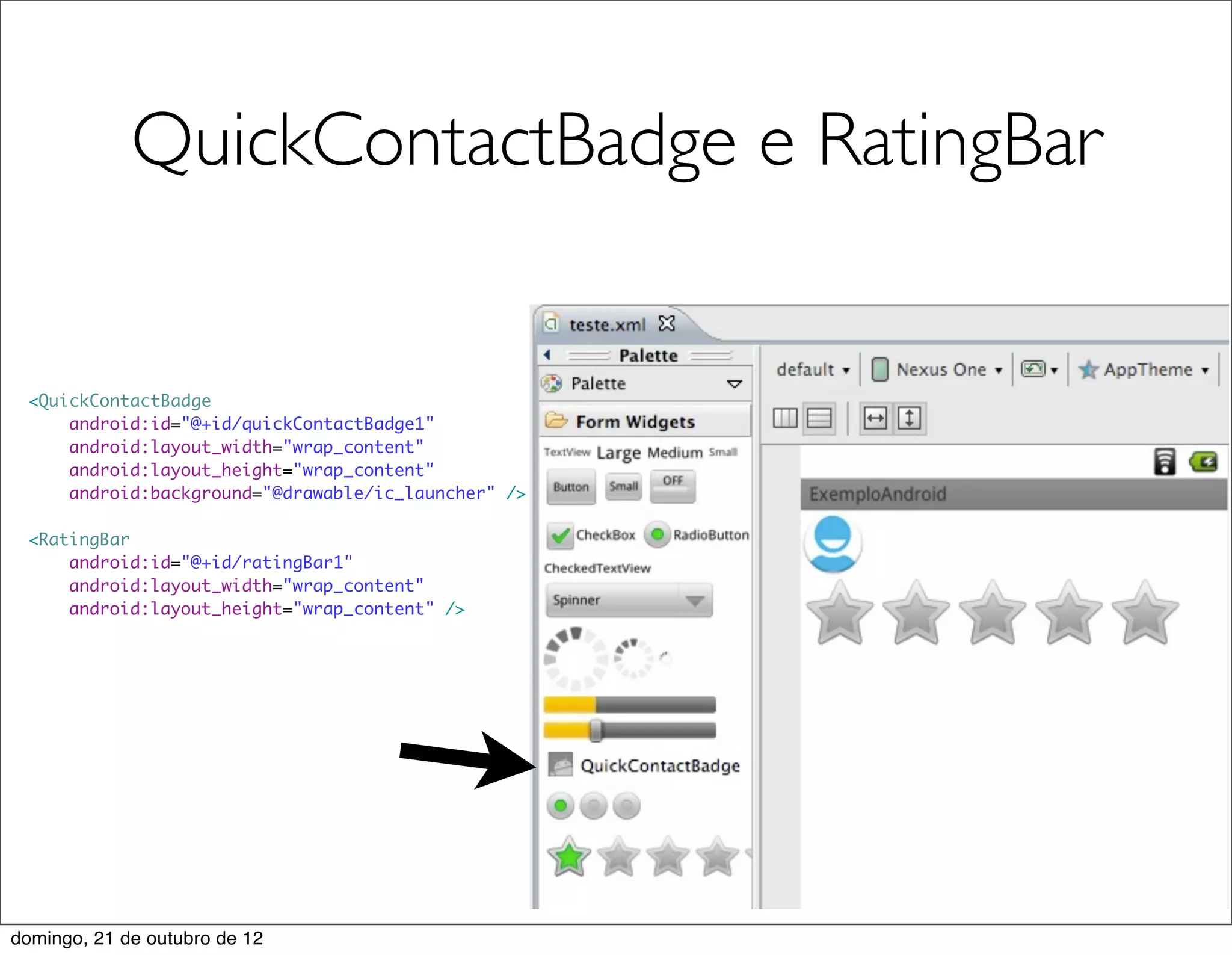 QuickContactBadge e RatingBar

<QuickContactBadge
    android:id="@+id/quickContactBadge1"
    android:layout_width="wrap_content"
    android:layout_height="wrap_content"
    android:background="@drawable/ic_launcher" />

<RatingBar
    android:id="@+id/ratingBar1"
    android:layout_width="wrap_content"
    android:layout_height="wrap_content" />

teste.xml

Palette

Palette

Form Widgets

TextView Large Medium Small

Button Small OFF

CheckBox RadioButton

CheckedTextView

Spinner

QuickContactBadge

default Nexus One AppTheme

ExemploAndroid

domingo, 21 de outubro de 12